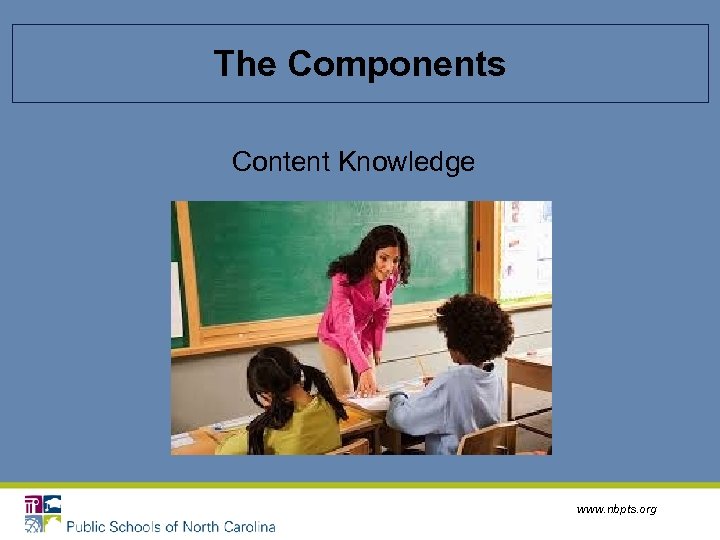 The Components

Content Knowledge

Public Schools of North Carolina

www.nbpts.org